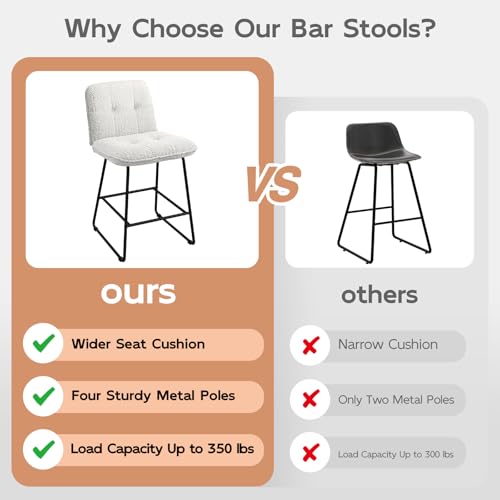 Why Choose Our Bar Stools?

VS

ours

Wider Seat Cushion

Four Sturdy Metal Poles

Load Capacity Up to 350 lbs

others

Narrow Cushion

Only Two Metal Poles

Load Capacity Up to 300 lbs